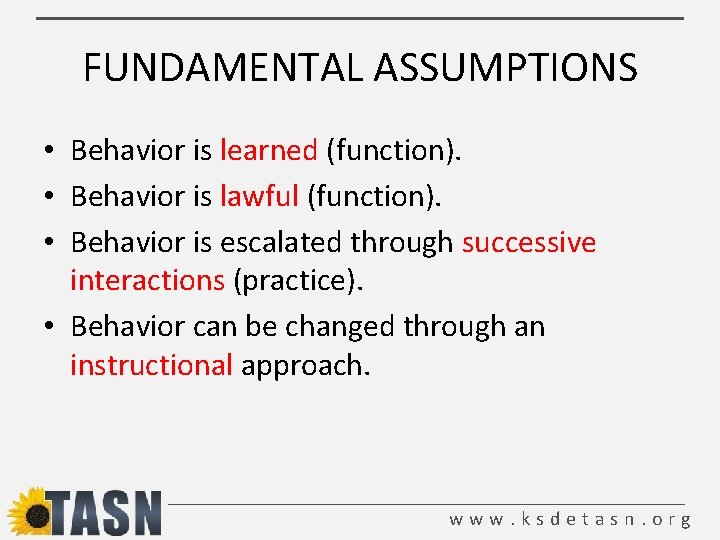 FUNDAMENTAL ASSUMPTIONS

• Behavior is learned (function).
• Behavior is lawful (function).
• Behavior is escalated through successive interactions (practice).
• Behavior can be changed through an instructional approach.

TASN

www.ksdetasn.org